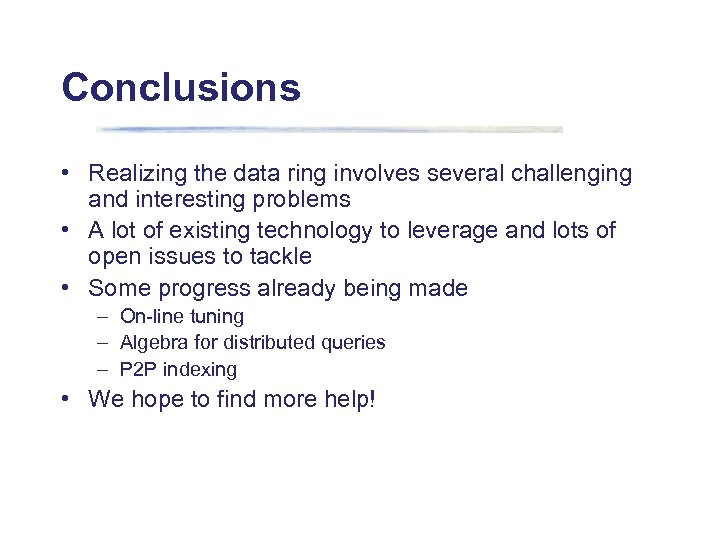 Conclusions

• Realizing the data ring involves several challenging and interesting problems
• A lot of existing technology to leverage and lots of open issues to tackle
• Some progress already being made
– On-line tuning
– Algebra for distributed queries
– P2P indexing
• We hope to find more help!